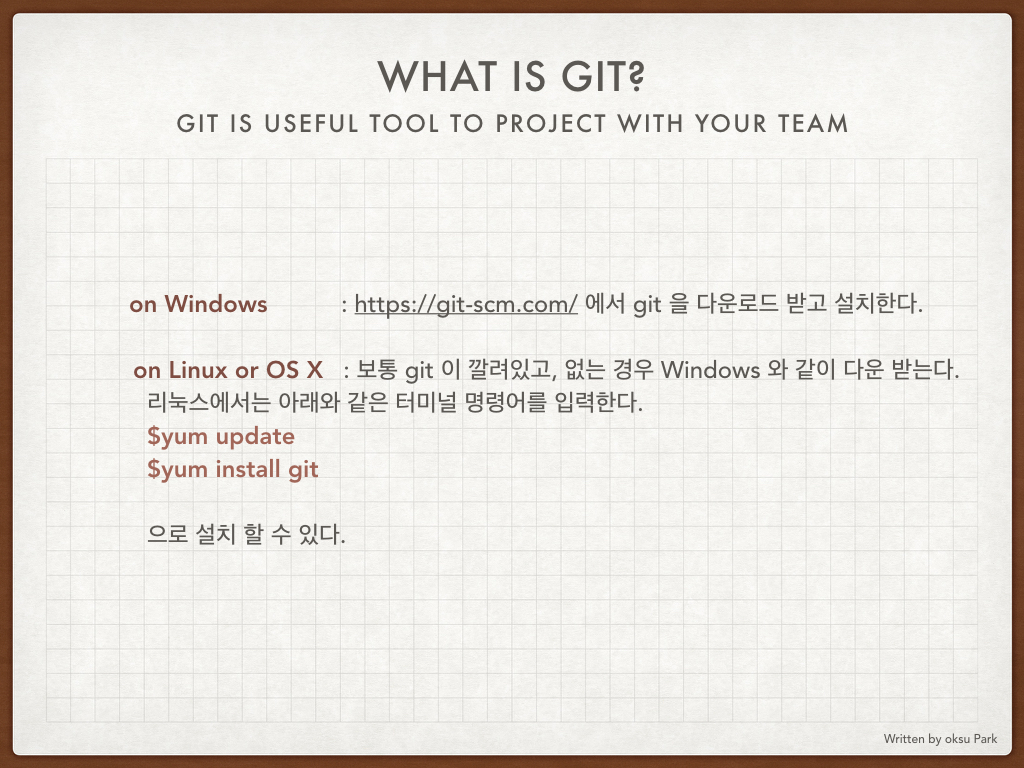 WHAT IS GIT?
GIT IS USEFUL TOOL TO PROJECT WITH YOUR TEAM

on Windows : https://git-scm.com/ 에서 git 을 다운로드 받고 설치한다.

on Linux or OS X : 보통 git 이 깔려있고, 없는 경우 Windows 와 같이 다운 받는다.
리눅스에서는 아래와 같은 터미널 명령어를 입력한다.
$yum update
$yum install git

으로 설치 할 수 있다.

Written by oksu Park